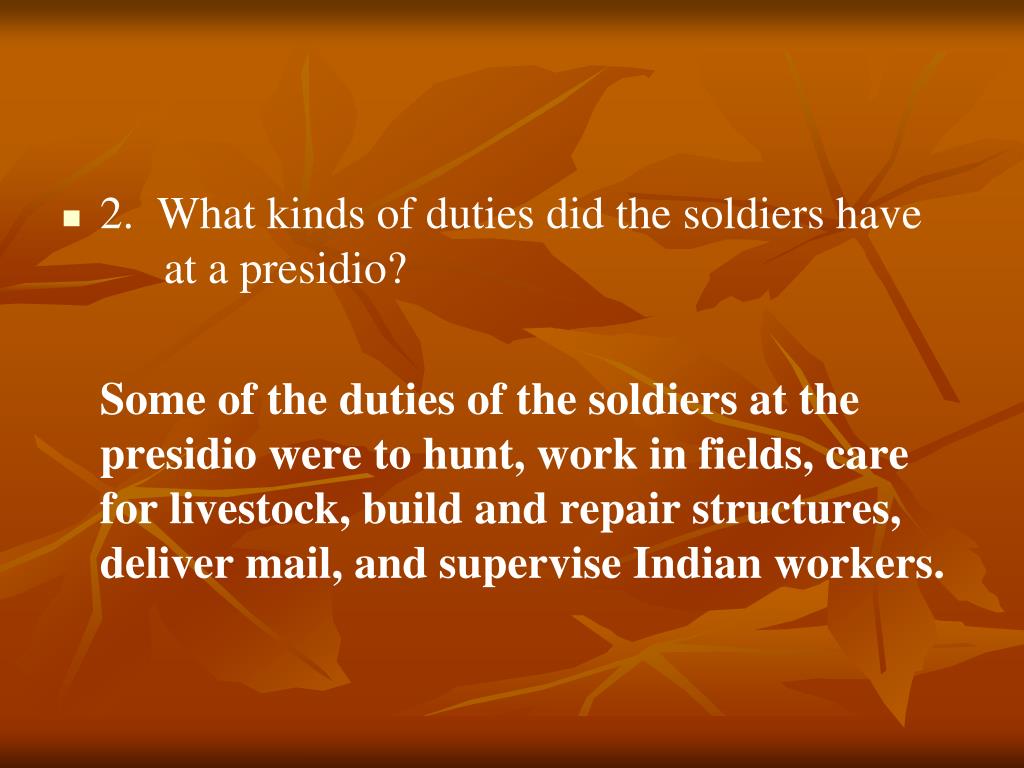 2. What kinds of duties did the soldiers have at a presidio?

Some of the duties of the soldiers at the presidio were to hunt, work in fields, care for livestock, build and repair structures, deliver mail, and supervise Indian workers.